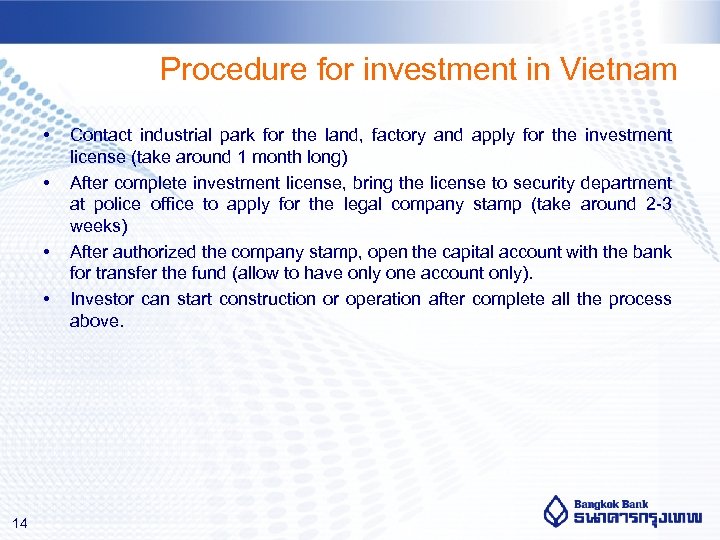 Procedure for investment in Vietnam

• Contact industrial park for the land, factory and apply for the investment license (take around 1 month long)
• After complete investment license, bring the license to security department at police office to apply for the legal company stamp (take around 2-3 weeks)
• After authorized the company stamp, open the capital account with the bank for transfer the fund (allow to have only one account only).
• Investor can start construction or operation after complete all the process above.

14

Bangkok Bank
ธนาคารกรุงเทพ